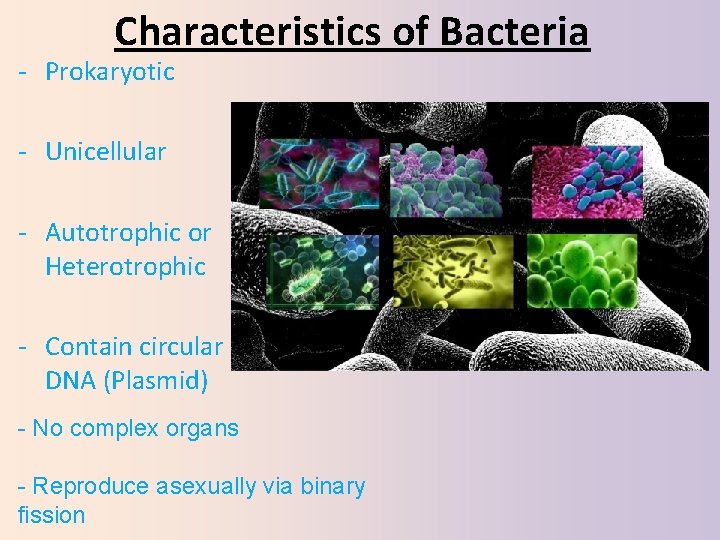 Characteristics of Bacteria

- Prokaryotic

- Unicellular

- Autotrophic or Heterotrophic

- Contain circular DNA (Plasmid)

- No complex organs

- Reproduce asexually via binary fission